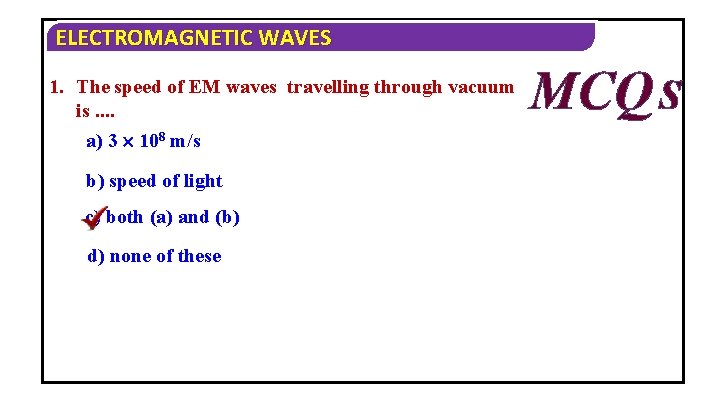 ELECTROMAGNETIC WAVES

MCQs

1. The speed of EM waves travelling through vacuum is ....

a) $3 \times 10^8$ m/s

b) speed of light

c) both (a) and (b)

d) none of these